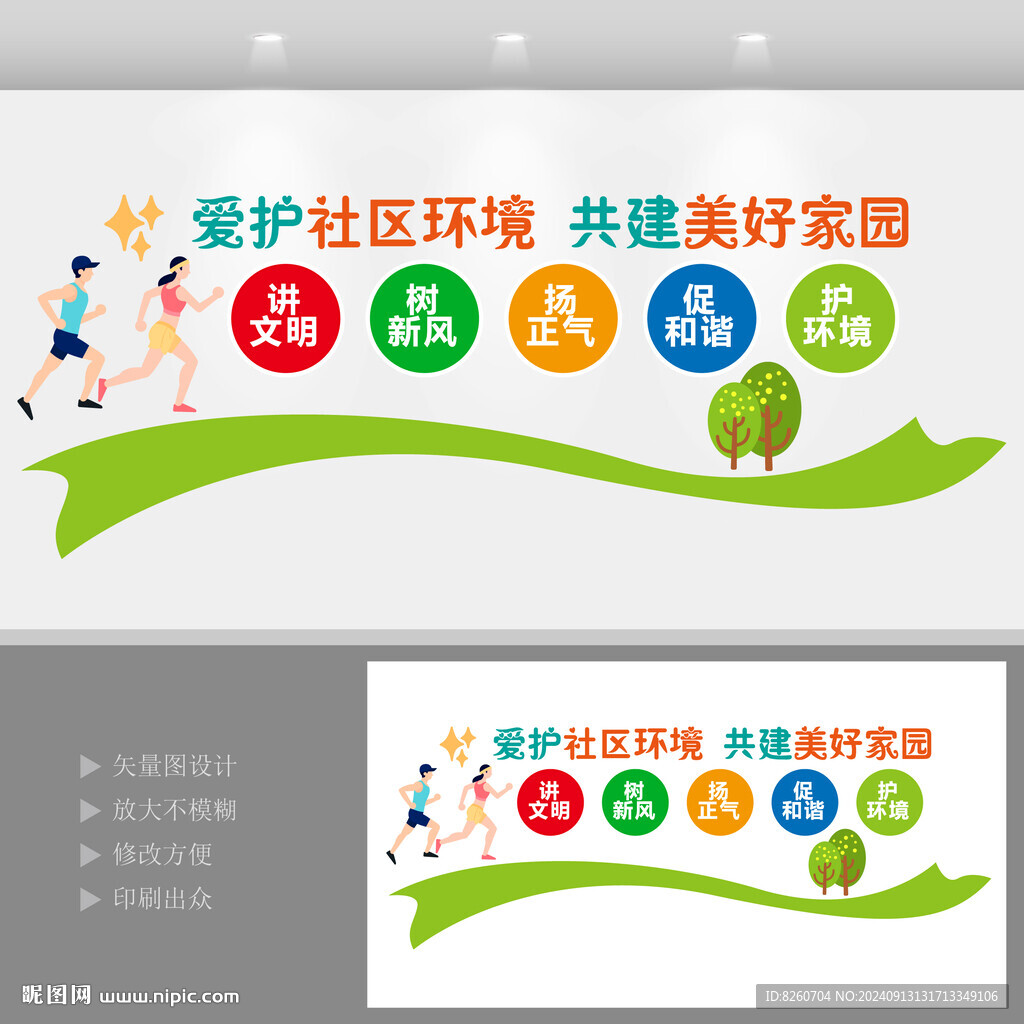 爱护社区环境 共建美好家园

讲文明

树新风

扬正气

促和谐

护环境

矢量图设计

放大不模糊

修改方便

印刷出众

爱护社区环境 共建美好家园

讲文明

树新风

扬正气

促和谐

护环境

昵图网 www.nipic.com

ID:8260704 NO:20240913131713349106